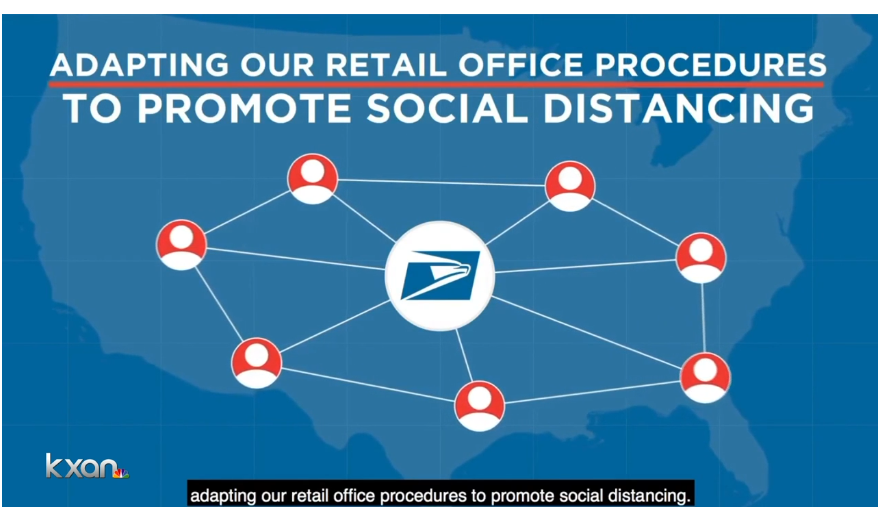 ADAPTING OUR RETAIL OFFICE PROCEDURES
TO PROMOTE SOCIAL DISTANCING

kxan

adapting our retail office procedures to promote social distancing.